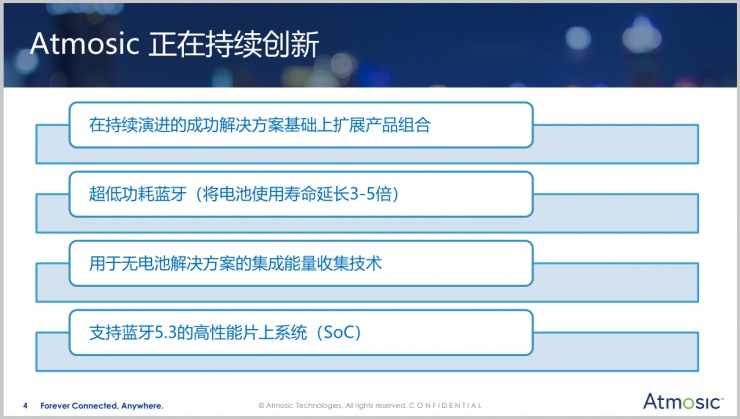 Atmosic 正在持续创新

在持续演进的成功解决方案基础上扩展产品组合

超低功耗蓝牙（将电池使用寿命延长3-5倍）

用于无电池解决方案的集成能量收集技术

支持蓝牙5.3的高性能片上系统（SoC）

4 Forever Connected, Anywhere.

© Atmosic Technologies. All rights reserved. CONFIDENTIAL

Atmosic™